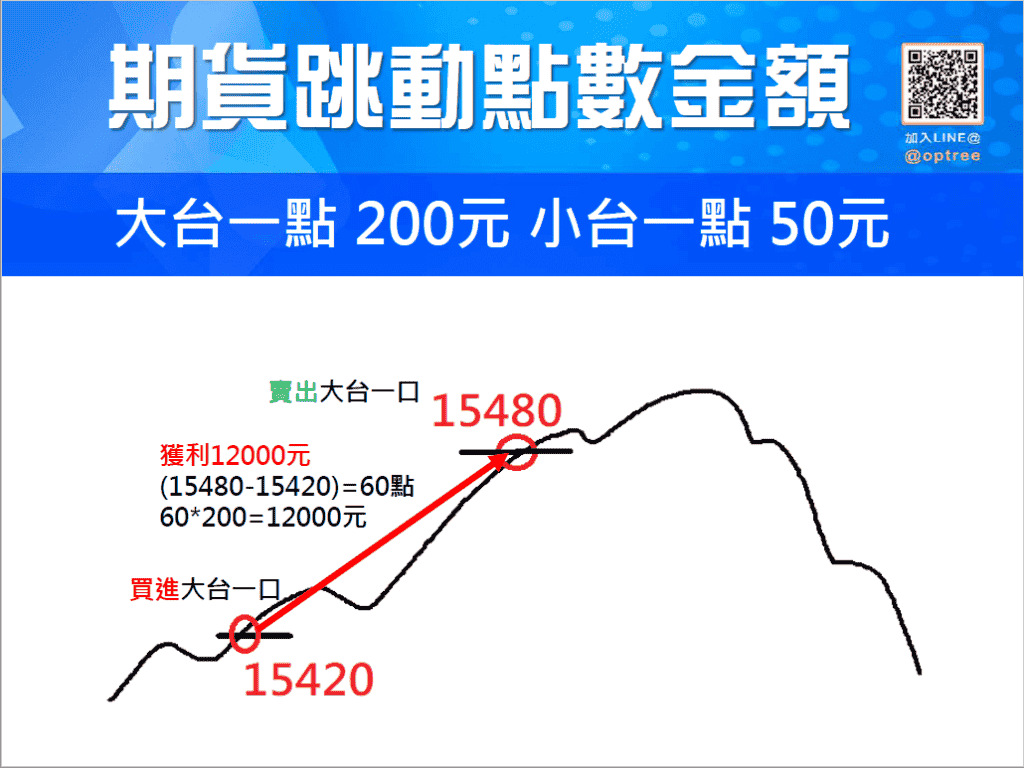 期貨跳動點數金額

加入LINE@
@optree

大台一點 200元 小台一點 50元

賣出大台一口

15480

獲利12000元
(15480-15420)=60點
60*200=12000元

買進大台一口

15420